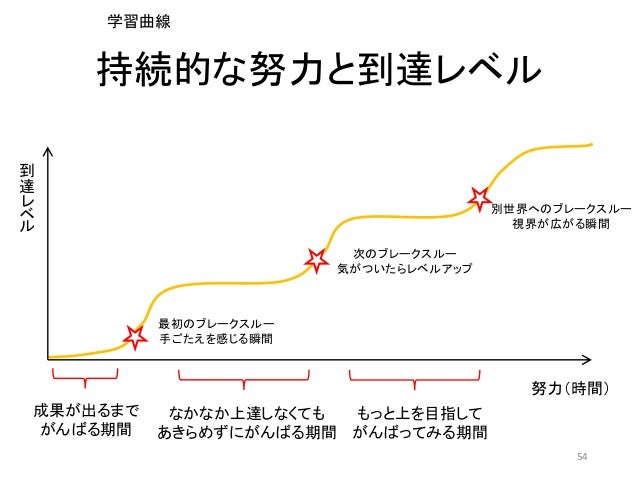 学習曲線

持続的な努力と到達レベル

到達レベル

別世界へのブレークスルー
視界が広がる瞬間

次のブレークスルー
気がついたらレベルアップ

最初のブレークスルー
手ごたえを感じる瞬間

努力（時間）

成果が出るまで
がんばる期間

なかなか上達しなくても
あきらめずにがんばる期間

もっと上を目指して
がんばってみる期間

54